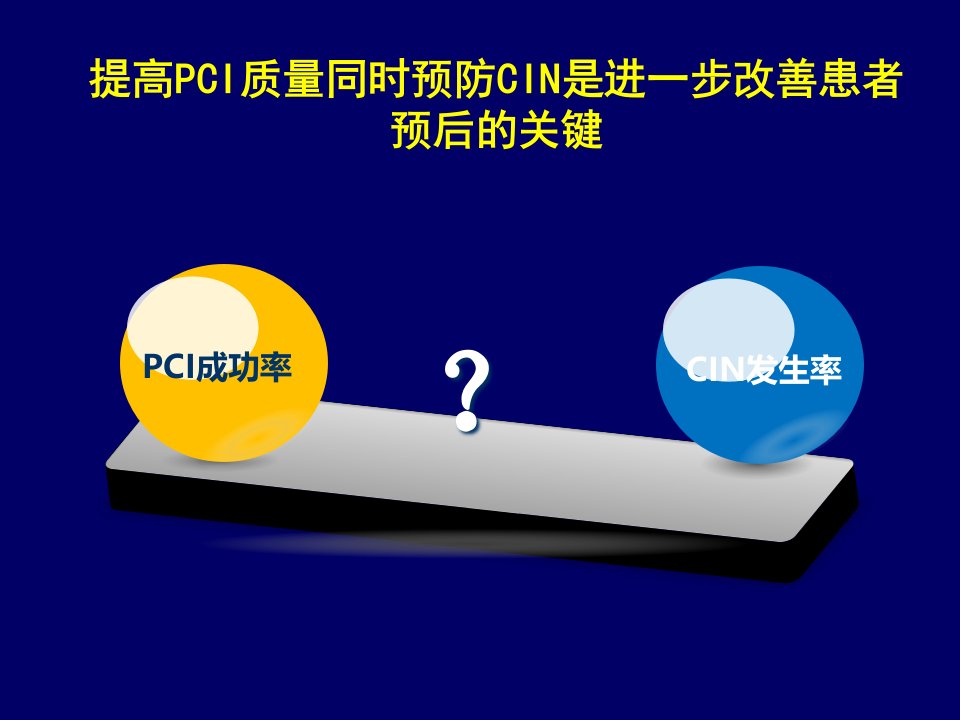 提高PCI质量同时预防CIN是进一步改善患者预后的关键

PCI成功率

?

CIN发生率